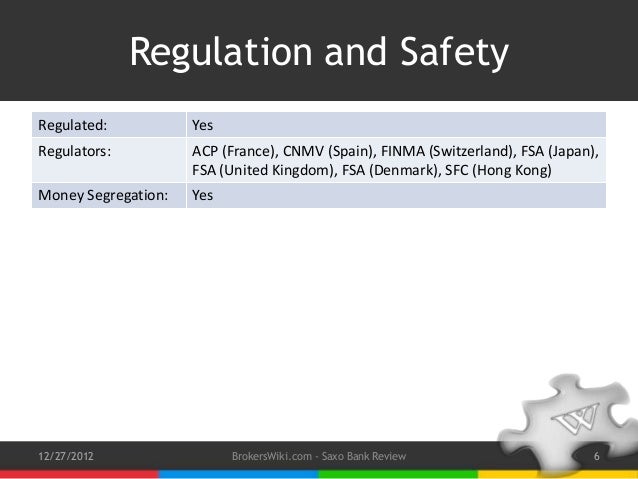 Regulation and Safety

| Regulated: | Yes |
|---|---|
| Regulators: | ACP (France), CNMV (Spain), FINMA (Switzerland), FSA (Japan), FSA (United Kingdom), FSA (Denmark), SFC (Hong Kong) |
| Money Segregation: | Yes |

W

12/27/2012 BrokersWiki.com - Saxo Bank Review 6